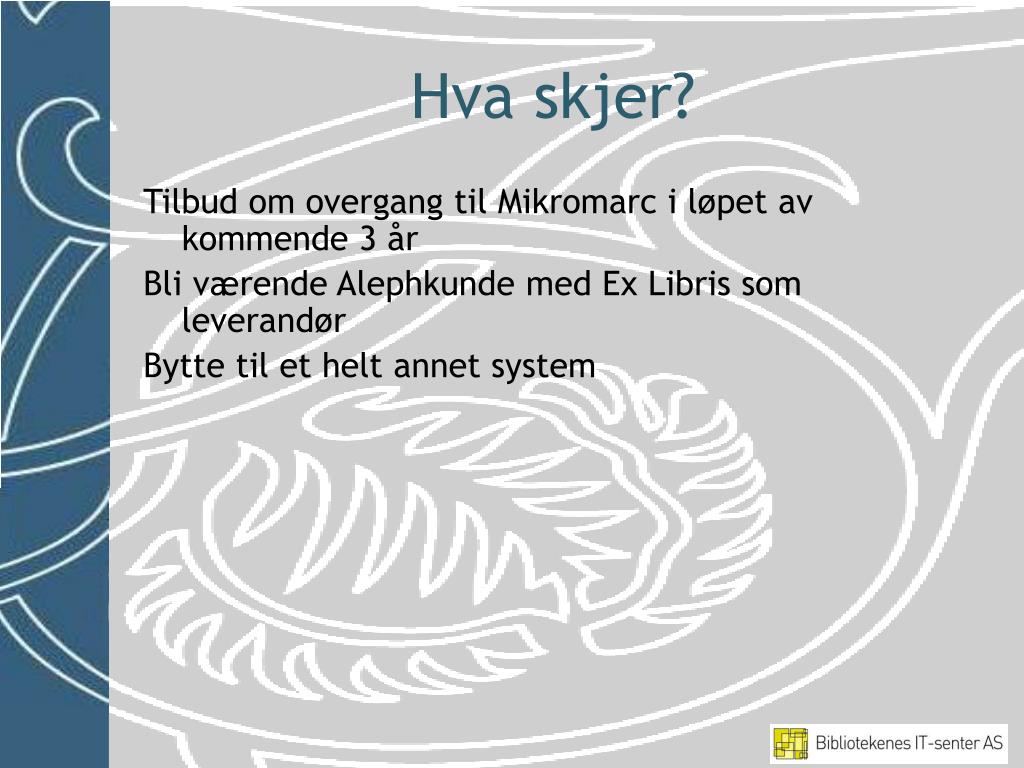 Hva skjer?

Tilbud om overgang til Mikromarc i løpet av kommende 3 år

Bli værende Alephkunde med Ex Libris som leverandør

Bytte til et helt annet system

Bibliotekenes IT-senter AS